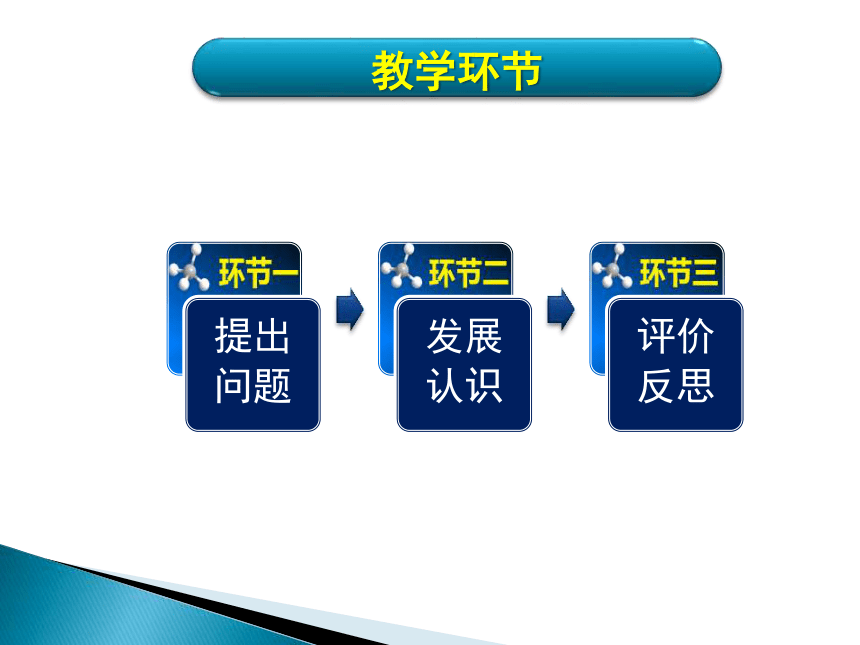 教学环节

环节一

提出问题

环节二

发展认识

环节三

评价反思